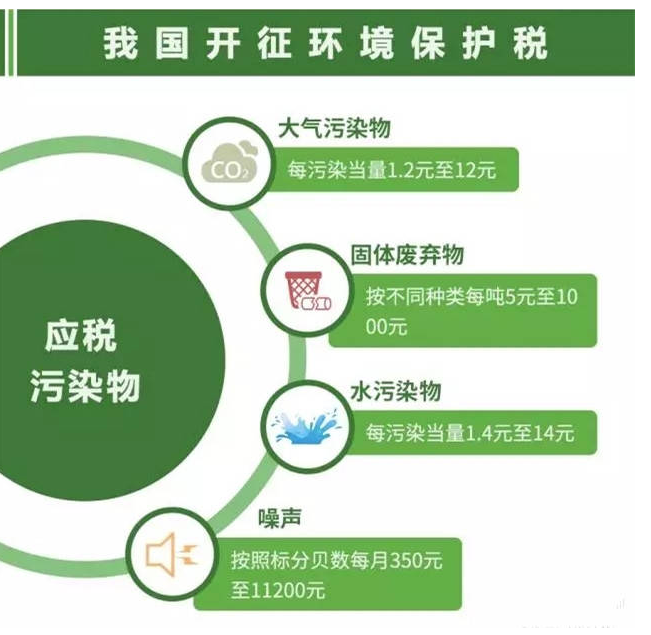 我国开征环境保护税

应税污染物

大气污染物
$CO_2$
每污染当量1.2元至12元

固体废弃物
按不同种类每吨5元至1000元

水污染物
每污染当量1.4元至14元

噪声
按照标分贝数每月350元至11200元